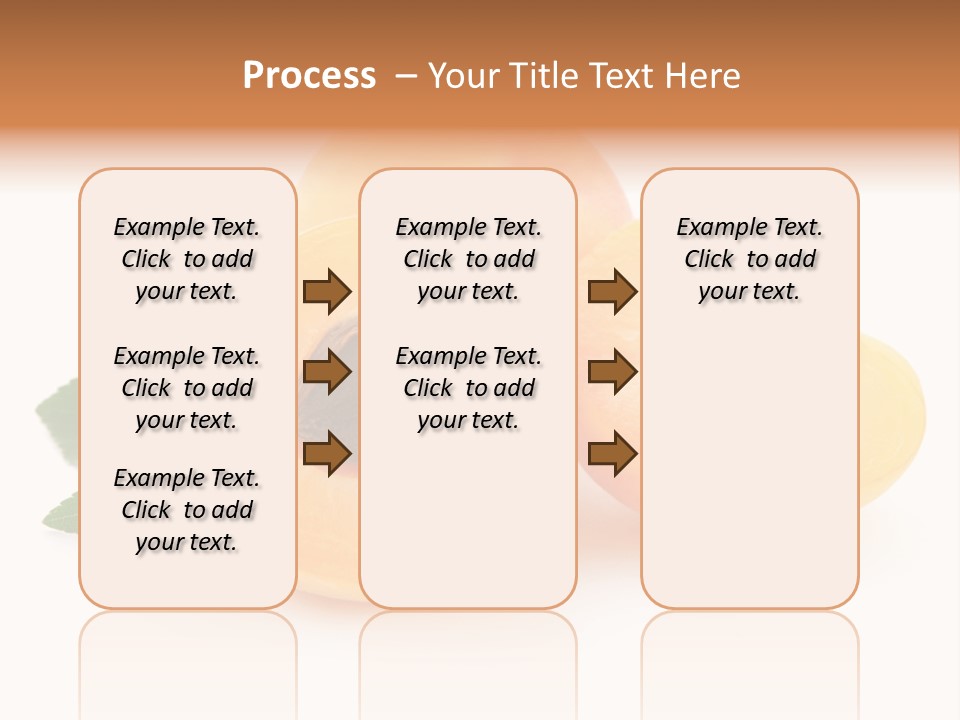 Process – Your Title Text Here

Example Text. Click to add your text.

Example Text. Click to add your text.

Example Text. Click to add your text.

Example Text. Click to add your text.

Example Text. Click to add your text.

Example Text. Click to add your text.